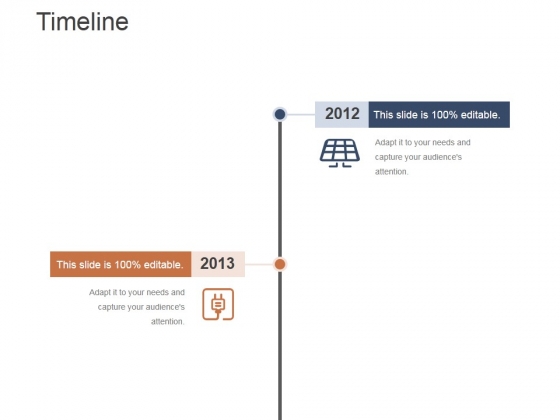 Timeline

2012 This slide is 100% editable.

Adapt it to your needs and capture your audience's attention.

This slide is 100% editable. 2013

Adapt it to your needs and capture your audience's attention.